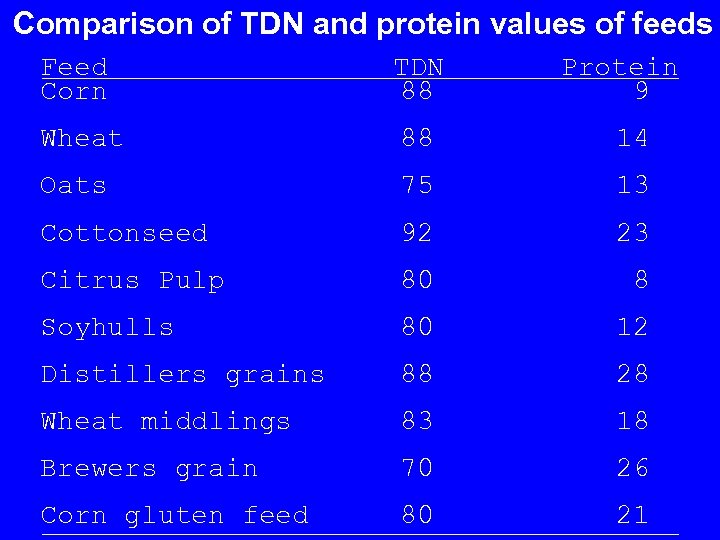 Comparison of TDN and protein values of feeds

| Feed | TDN | Protein |
|---|---|---|
| Corn | 88 | 9 |
| Wheat | 88 | 14 |
| Oats | 75 | 13 |
| Cottonseed | 92 | 23 |
| Citrus Pulp | 80 | 8 |
| Soyhulls | 80 | 12 |
| Distillers grains | 88 | 28 |
| Wheat middlings | 83 | 18 |
| Brewers grain | 70 | 26 |
| Corn gluten feed | 80 | 21 |